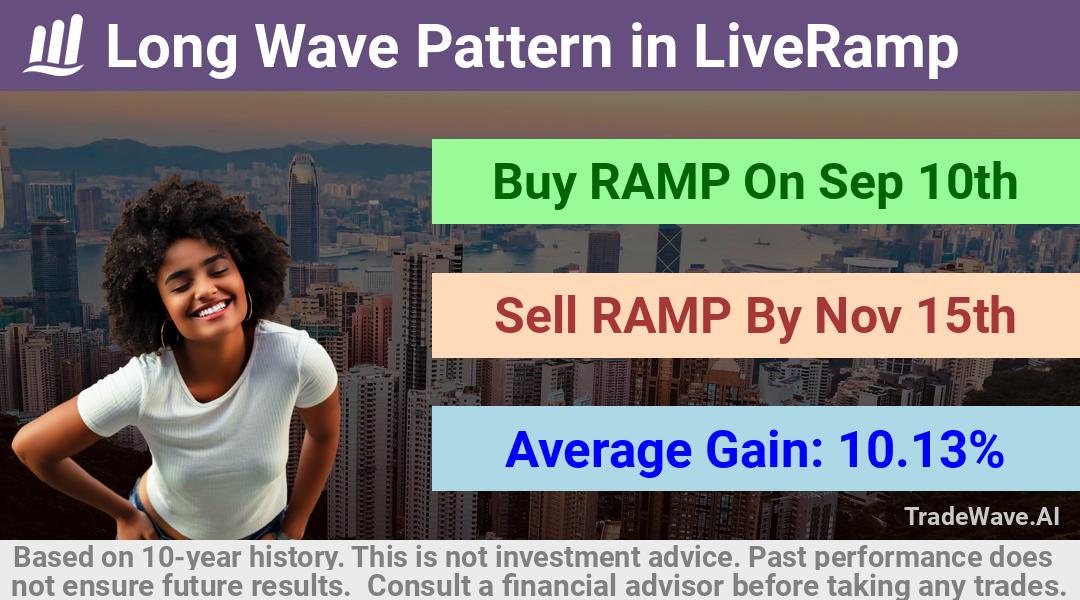 Long Wave Pattern in LiveRamp

Buy RAMP On Sep 10th

Sell RAMP By Nov 15th

Average Gain: 10.13%

TradeWave.AI

Based on 10-year history. This is not investment advice. Past performance does not ensure future results. Consult a financial advisor before taking any trades.